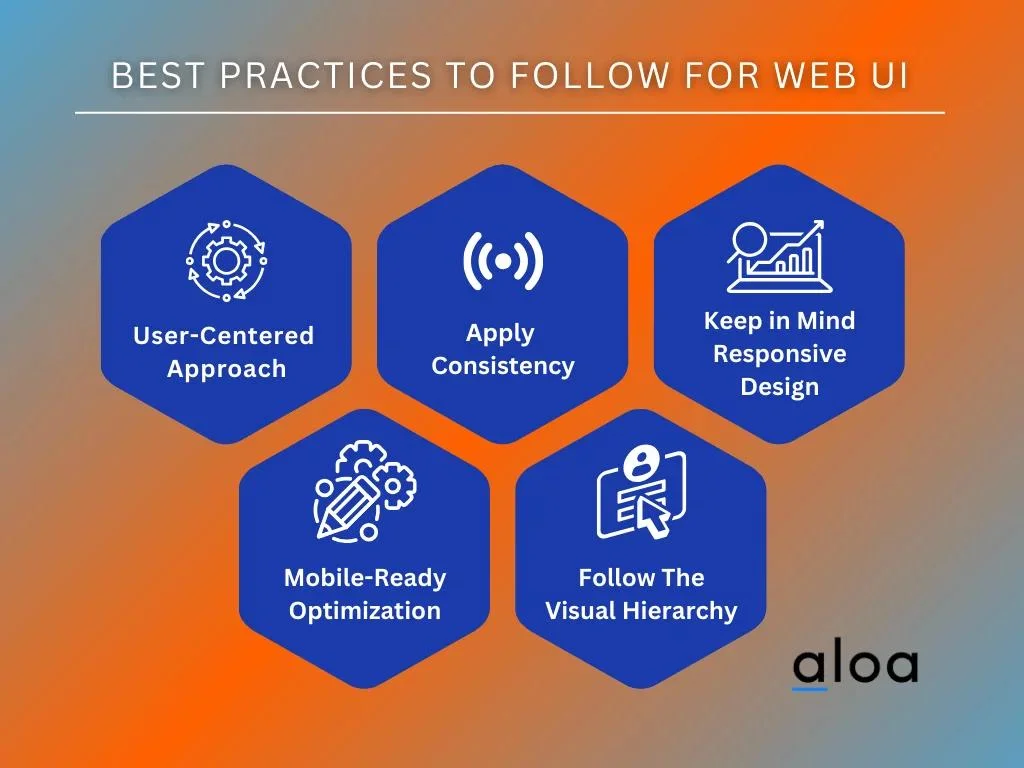 BEST PRACTICES TO FOLLOW FOR WEB UI

User-Centered Approach

Apply Consistency

Keep in Mind Responsive Design

Mobile-Ready Optimization

Follow The Visual Hierarchy

aloa